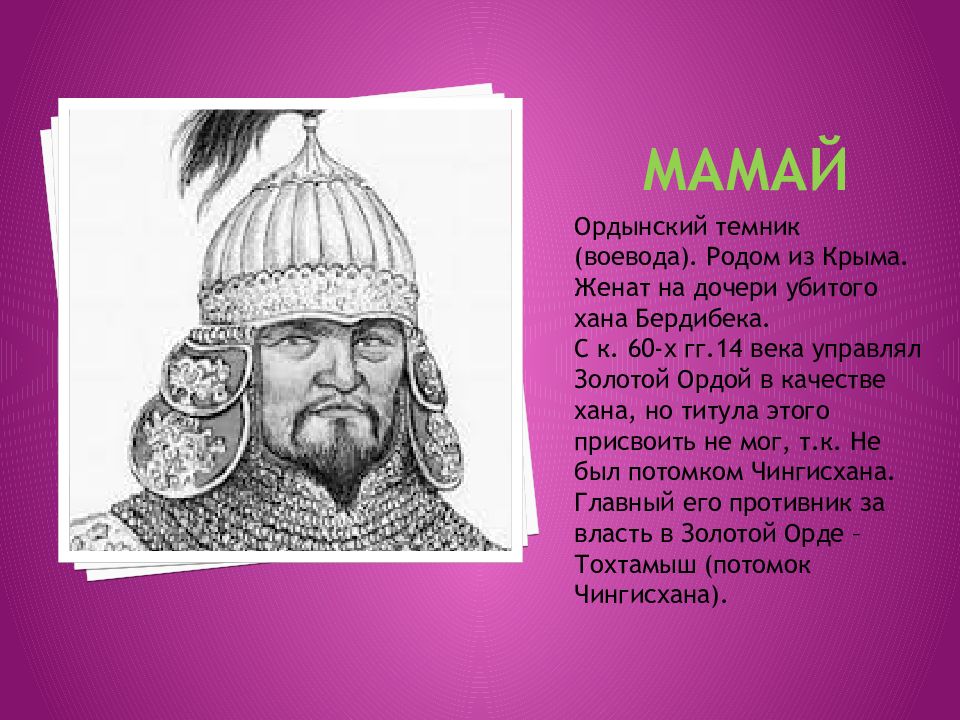 МАМАЙ

Ордынский темник (воевода). Родом из Крыма. Женат на дочери убитого хана Бердибека.
С к. 60-х гг.14 века управлял Золотой Ордой в качестве хана, но титула этого присвоить не мог, т.к. Не был потомком Чингисхана. Главный его противник за власть в Золотой Орде – Тохтамыш (потомок Чингисхана).